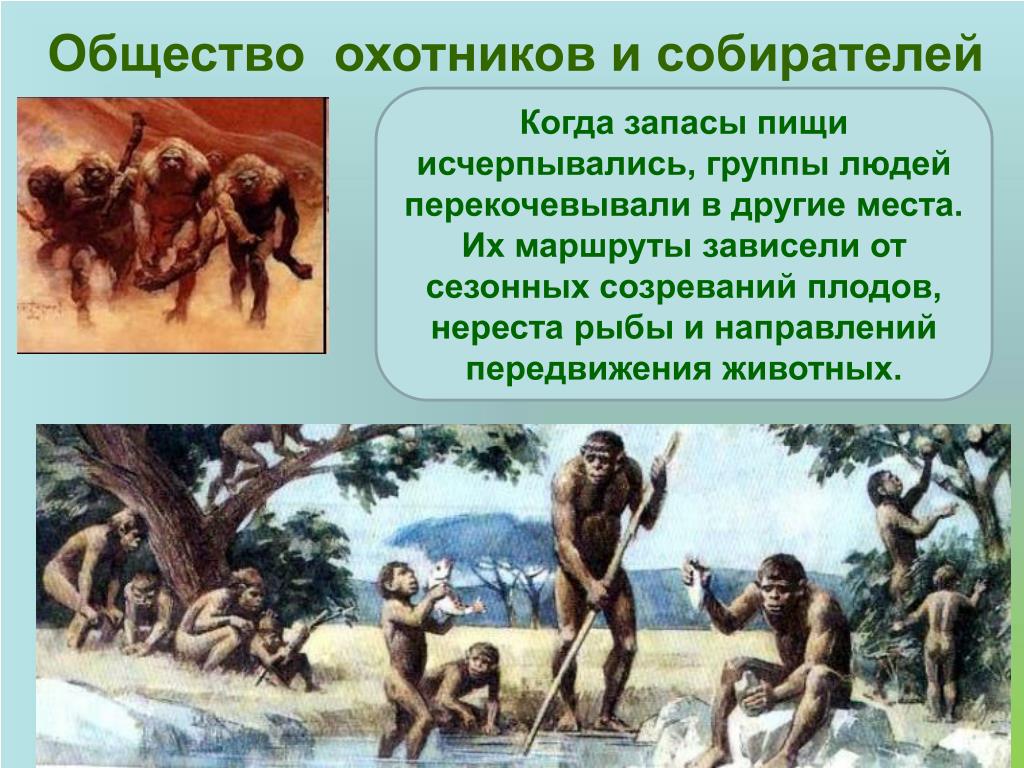 Общество охотников и собирателей

Когда запасы пищи исчерпывались, группы людей перекочевывали в другие места. Их маршруты зависели от сезонных созреваний плодов, нереста рыбы и направлений передвижения животных.